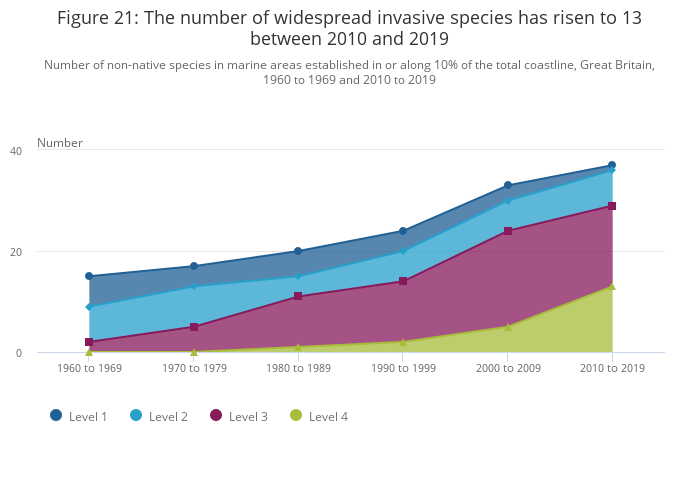 Figure 21: The number of widespread invasive species has risen to 13 between 2010 and 2019

Number of non-native species in marine areas established in or along 10% of the total coastline, Great Britain, 1960 to 1969 and 2010 to 2019

Number

40

20

0

1960 to 1969
1970 to 1979
1980 to 1989
1990 to 1999
2000 to 2009
2010 to 2019

Level 1
Level 2
Level 3
Level 4